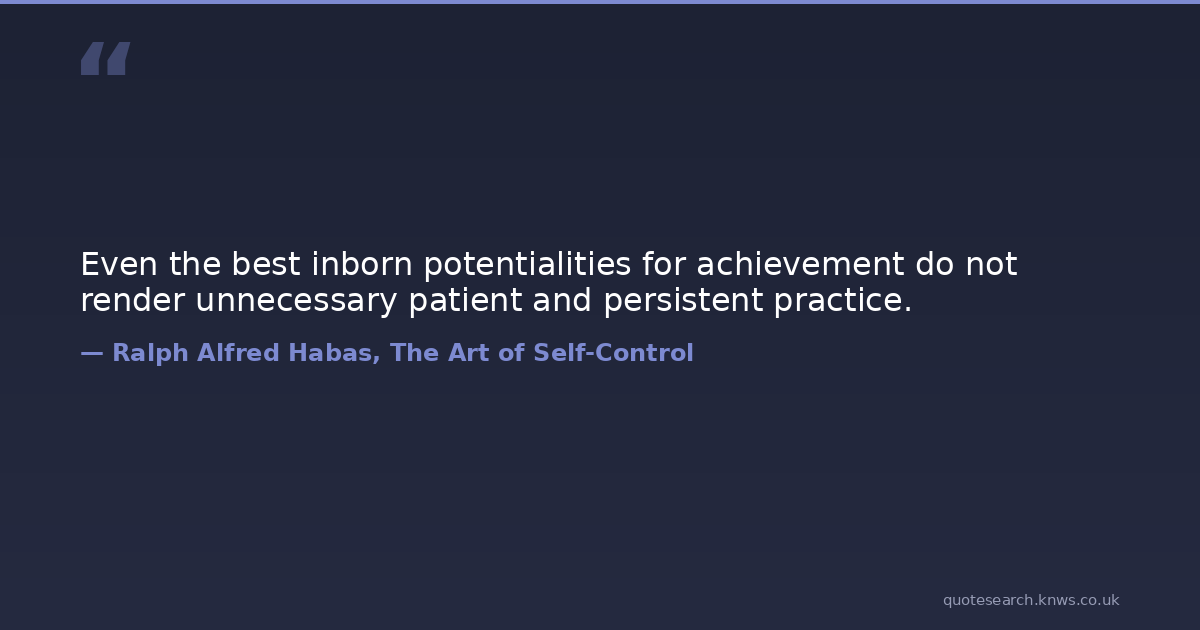 “

Even the best inborn potentialities for achievement do not render unnecessary patient and persistent practice.

— Ralph Alfred Habas, The Art of Self-Control

quotesearch.knws.co.uk